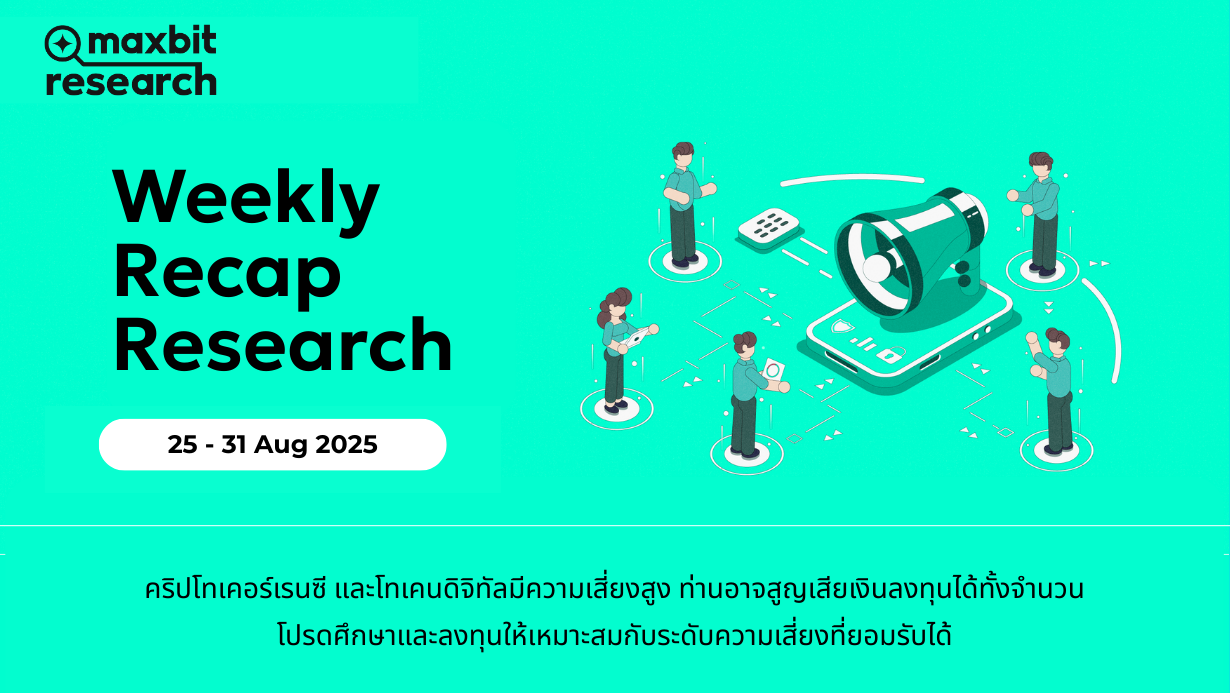 maxbit research

Weekly Recap Research

25 - 31 Aug 2025

คริปโทเคอร์เรนซี และโทเคนดิจิทัลมีความเสี่ยงสูง ท่านอาจสูญเสียเงินลงทุนได้ทั้งจำนวน
โปรดศึกษาและลงทุนให้เหมาะสมกับระดับความเสี่ยงที่ยอมรับได้